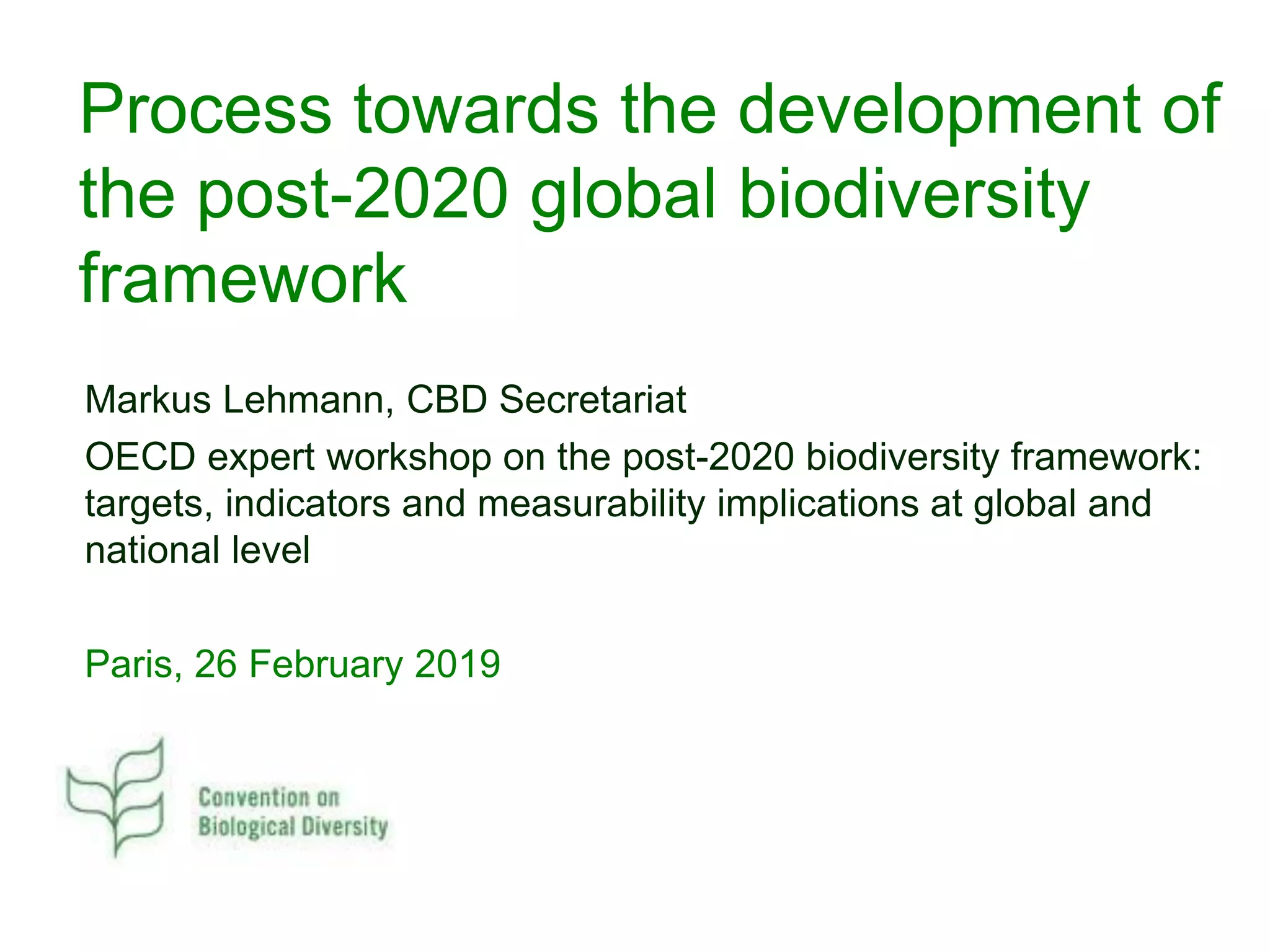 Process towards the development of the post-2020 global biodiversity framework

Markus Lehmann, CBD Secretariat

OECD expert workshop on the post-2020 biodiversity framework: targets, indicators and measurability implications at global and national level

Paris, 26 February 2019

Convention on Biological Diversity